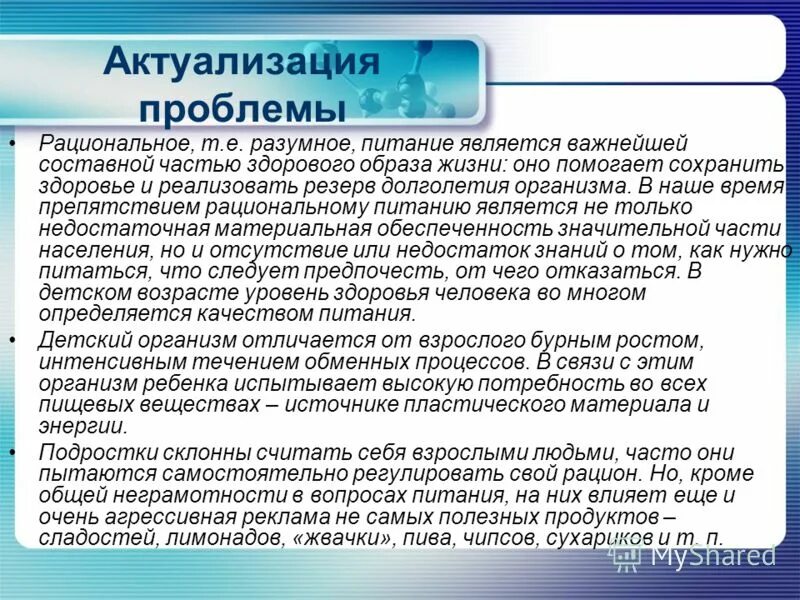 Актуализация проблемы

• Рациональное, т.е. разумное, питание является важнейшей составной частью здорового образа жизни: оно помогает сохранить здоровье и реализовать резерв долголетия организма. В наше время препятствием рациональному питанию является не только недостаточная материальная обеспеченность значительной части населения, но и отсутствие или недостаток знаний о том, как нужно питаться, что следует предпочесть, от чего отказаться. В детском возрасте уровень здоровья человека во многом определяется качеством питания.

• Детский организм отличается от взрослого бурным ростом, интенсивным течением обменных процессов. В связи с этим организм ребенка испытывает высокую потребность во всех пищевых веществах – источнике пластического материала и энергии.

• Подростки склонны считать себя взрослыми людьми, часто они пытаются самостоятельно регулировать свой рацион. Но, кроме общей неграмотности в вопросах питания, на них влияет еще и очень агрессивная реклама не самых полезных продуктов – сладостей, лимонадов, «жвачки», пива, чипсов, сухариков и т. п.

MyShared